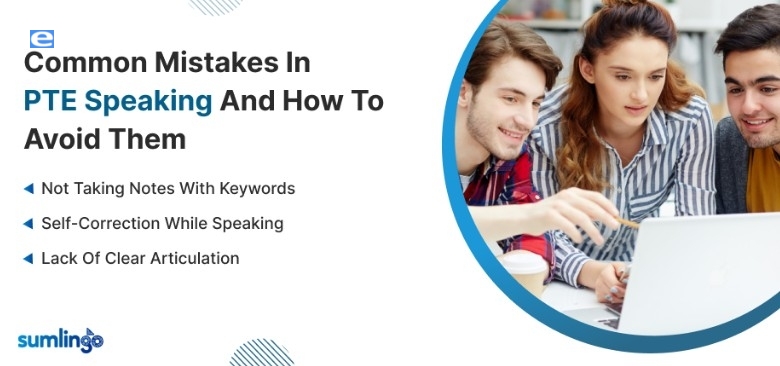 e

Common Mistakes In PTE Speaking And How To Avoid Them

Not Taking Notes With Keywords

Self-Correction While Speaking

Lack Of Clear Articulation

sumlingo